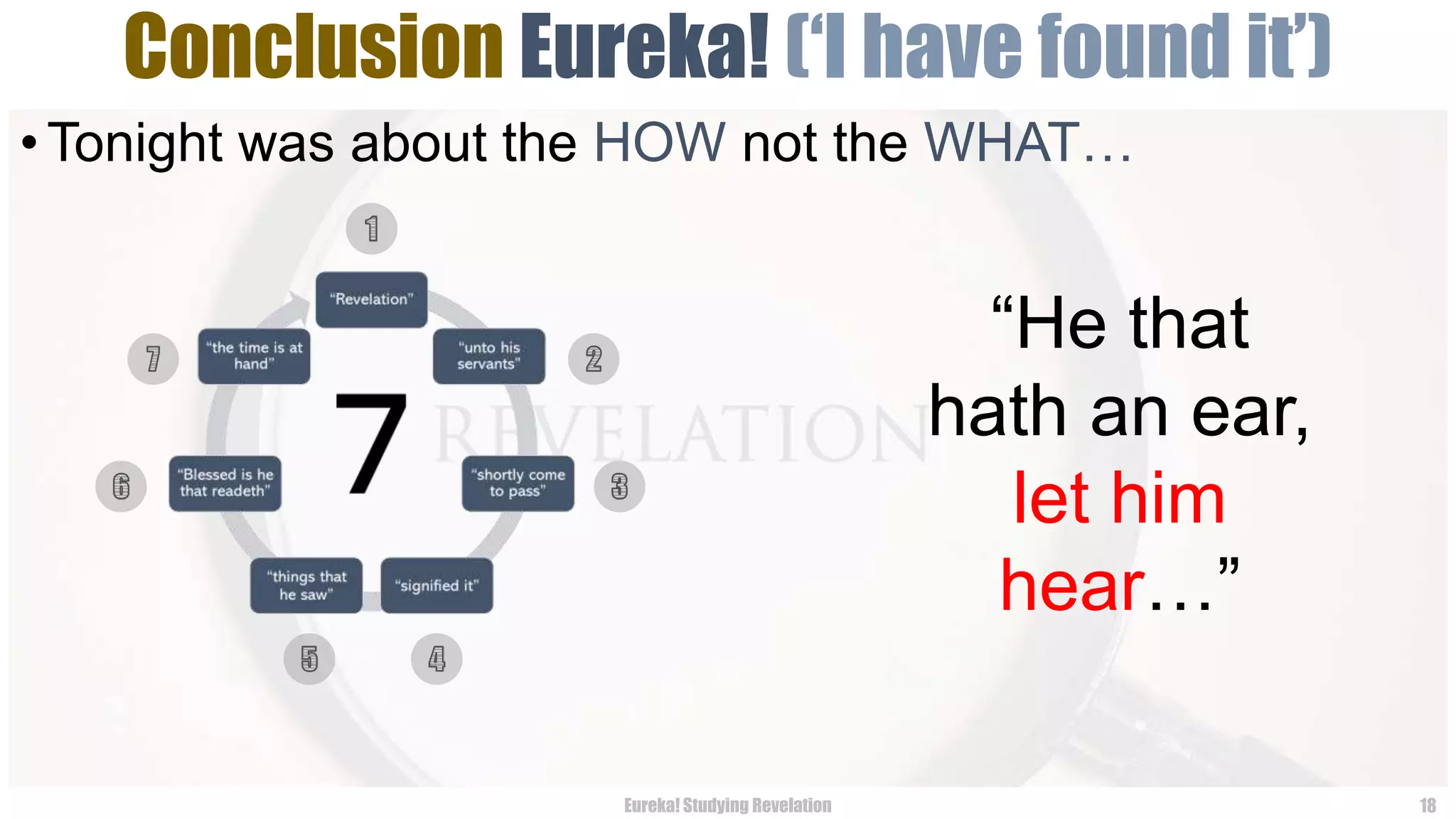 Conclusion Eureka! ('I have found it')

• Tonight was about the HOW not the WHAT…

1

"Revelation"

2

"unto his servants"

3

"shortly come to pass"

4

"signified it"

5

"things that he saw"

6

"Blessed is he that readeth"

7

"the time is at hand"

7

REVELATION

"He that hath an ear, let him hear…"

Eureka! Studying Revelation

18